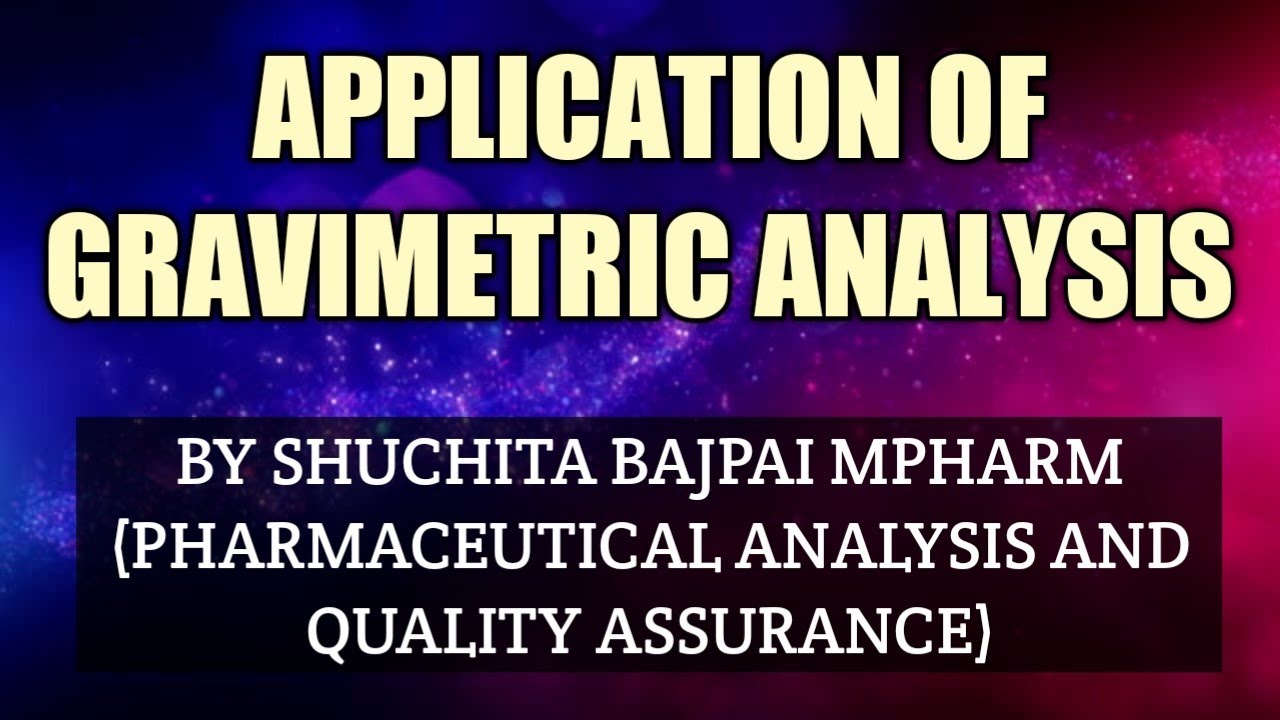 APPLICATION OF GRAVIMETRIC ANALYSIS

BY SHUCHITA BAJPAI MPHARM (PHARMACEUTICAL ANALYSIS AND QUALITY ASSURANCE)